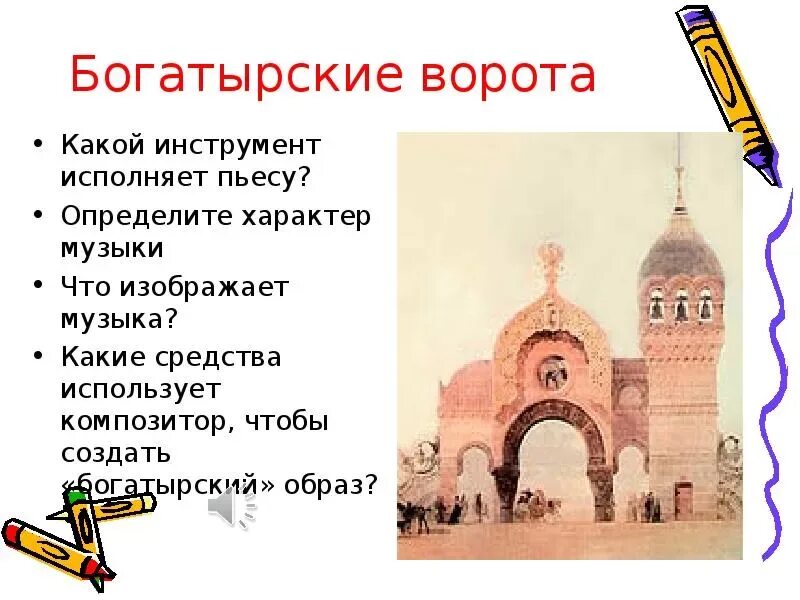 Богатырские ворота

• Какой инструмент исполняет пьесу?
• Определите характер музыки
• Что изображает музыка?
• Какие средства использует композитор, чтобы создать «богатырский» образ?